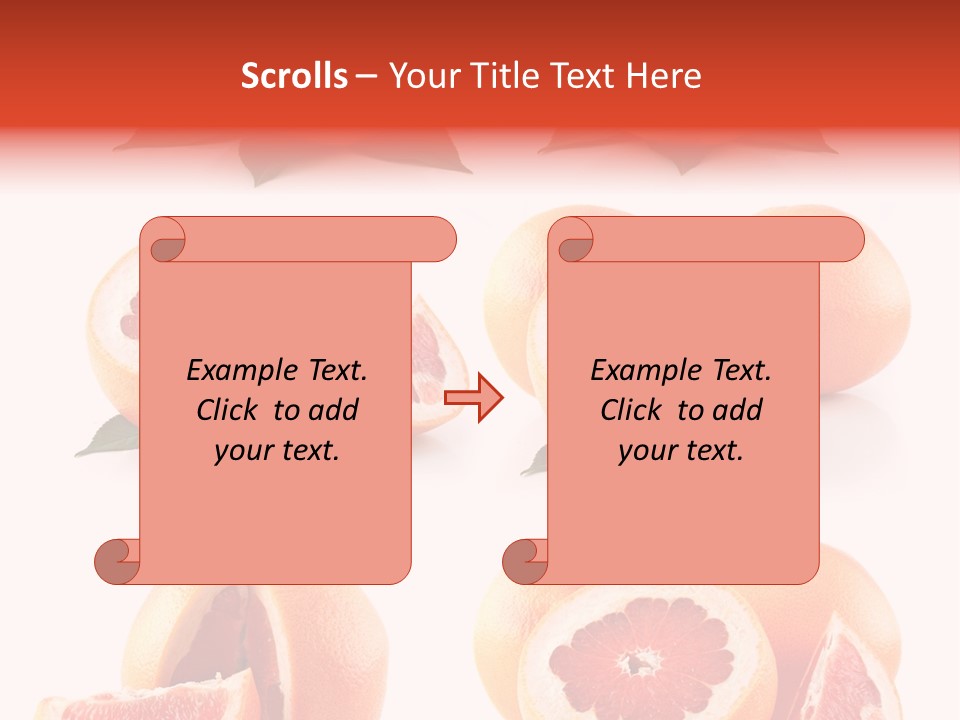 Scrolls – Your Title Text Here

Example Text. Click to add your text.

Example Text. Click to add your text.